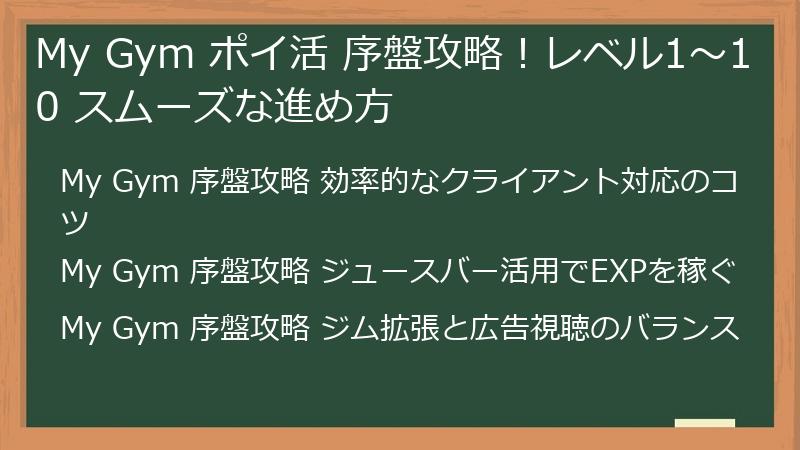 My Gym ポイ活 序盤攻略！レベル1～10 スムーズな進め方

My Gym 序盤攻略 効率的なクライアント対応のコツ

My Gym 序盤攻略 ジュースバー活用でEXPを稼ぐ

My Gym 序盤攻略 ジム拡張と広告視聴のバランス